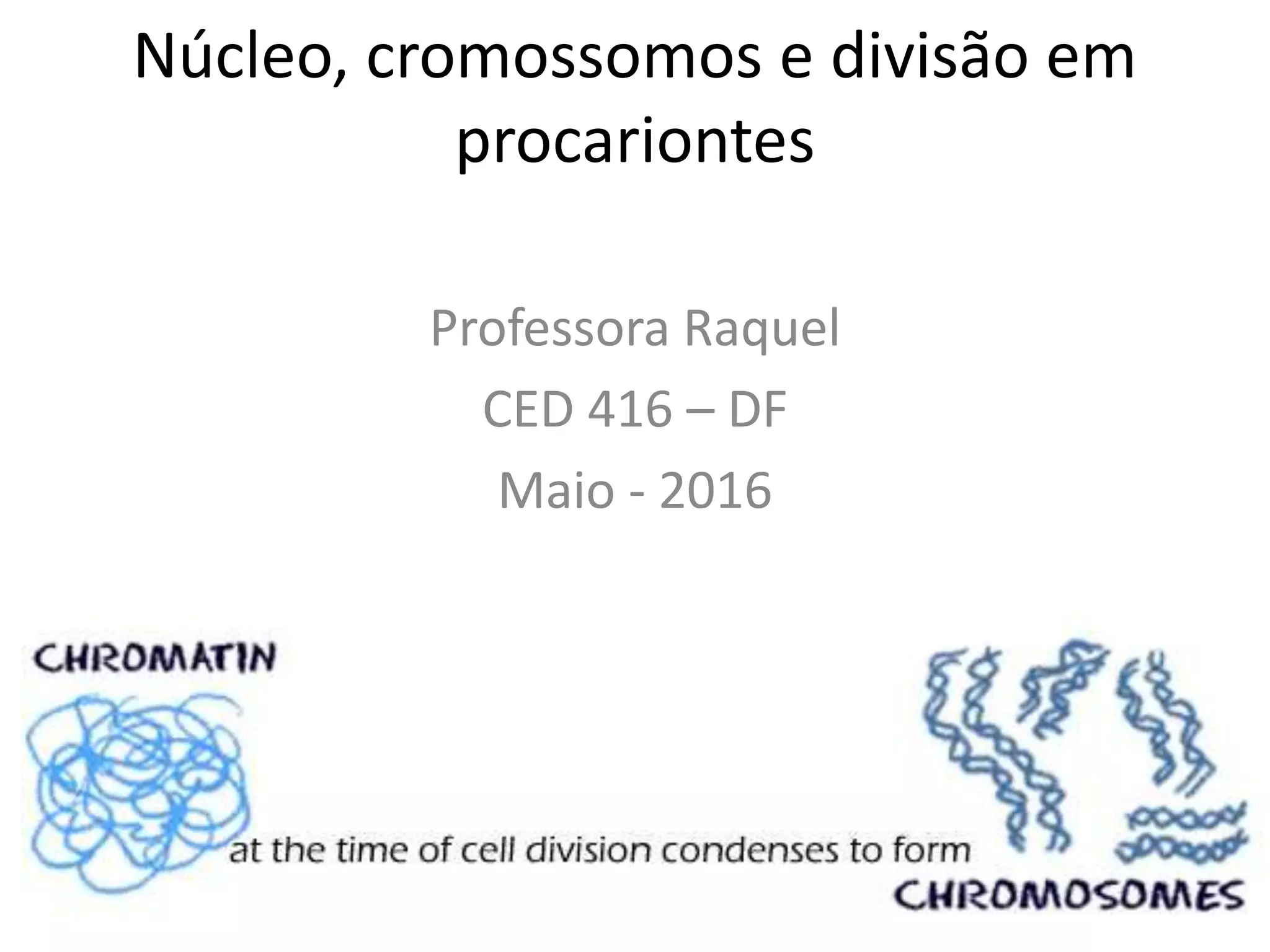 Núcleo, cromossomos e divisão em procariontes

Professora Raquel
CED 416 – DF
Maio - 2016

CHROMATIN

at the time of cell division condenses to form

CHROMOSOMES